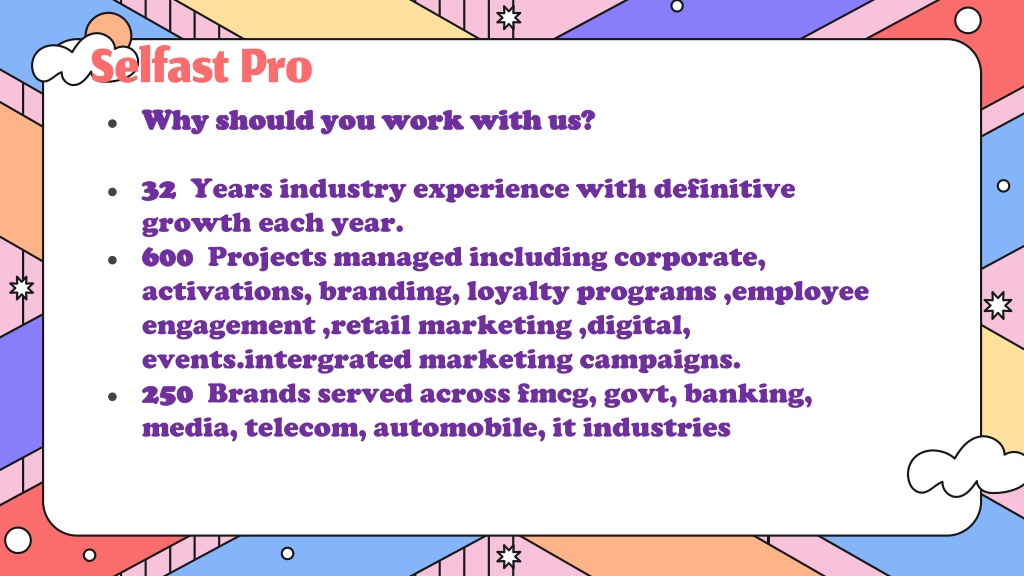 Selfast Pro

- Why should you work with us?

- 32 Years industry experience with definitive growth each year.
- 600 Projects managed including corporate, activations, branding, loyalty programs ,employee engagement ,retail marketing ,digital, events.intergrated marketing campaigns.
- 250 Brands served across fmcg, govt, banking, media, telecom, automobile, it industries